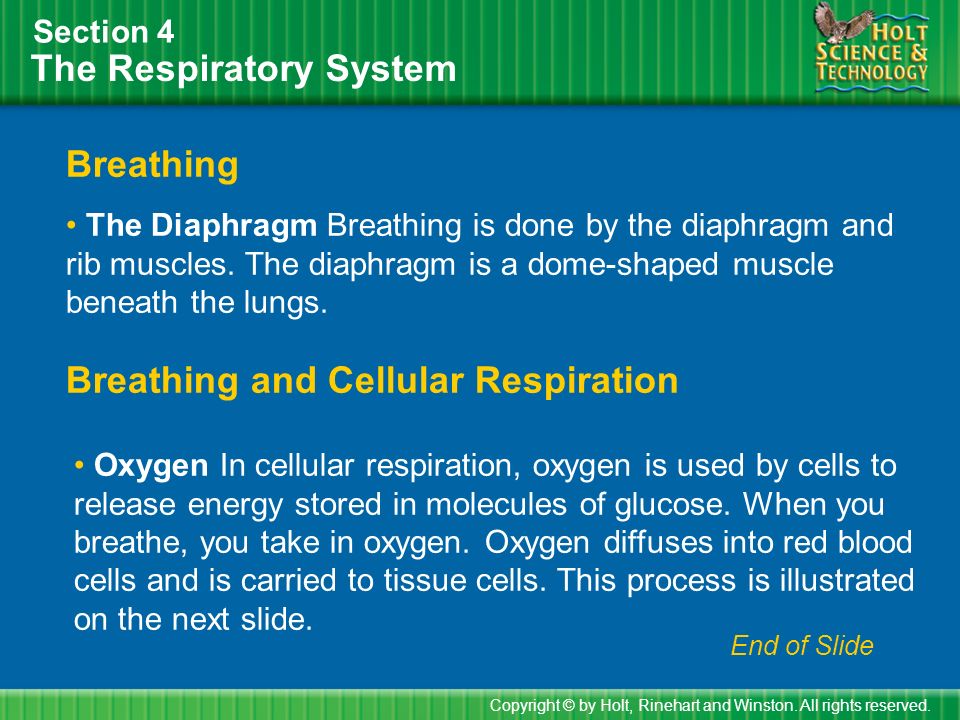 Section 4
The Respiratory System

HOLT SCIENCE & TECHNOLOGY

Breathing

• The Diaphragm Breathing is done by the diaphragm and rib muscles. The diaphragm is a dome-shaped muscle beneath the lungs.

Breathing and Cellular Respiration

• Oxygen In cellular respiration, oxygen is used by cells to release energy stored in molecules of glucose. When you breathe, you take in oxygen. Oxygen diffuses into red blood cells and is carried to tissue cells. This process is illustrated on the next slide.

End of Slide

Copyright © by Holt, Rinehart and Winston. All rights reserved.